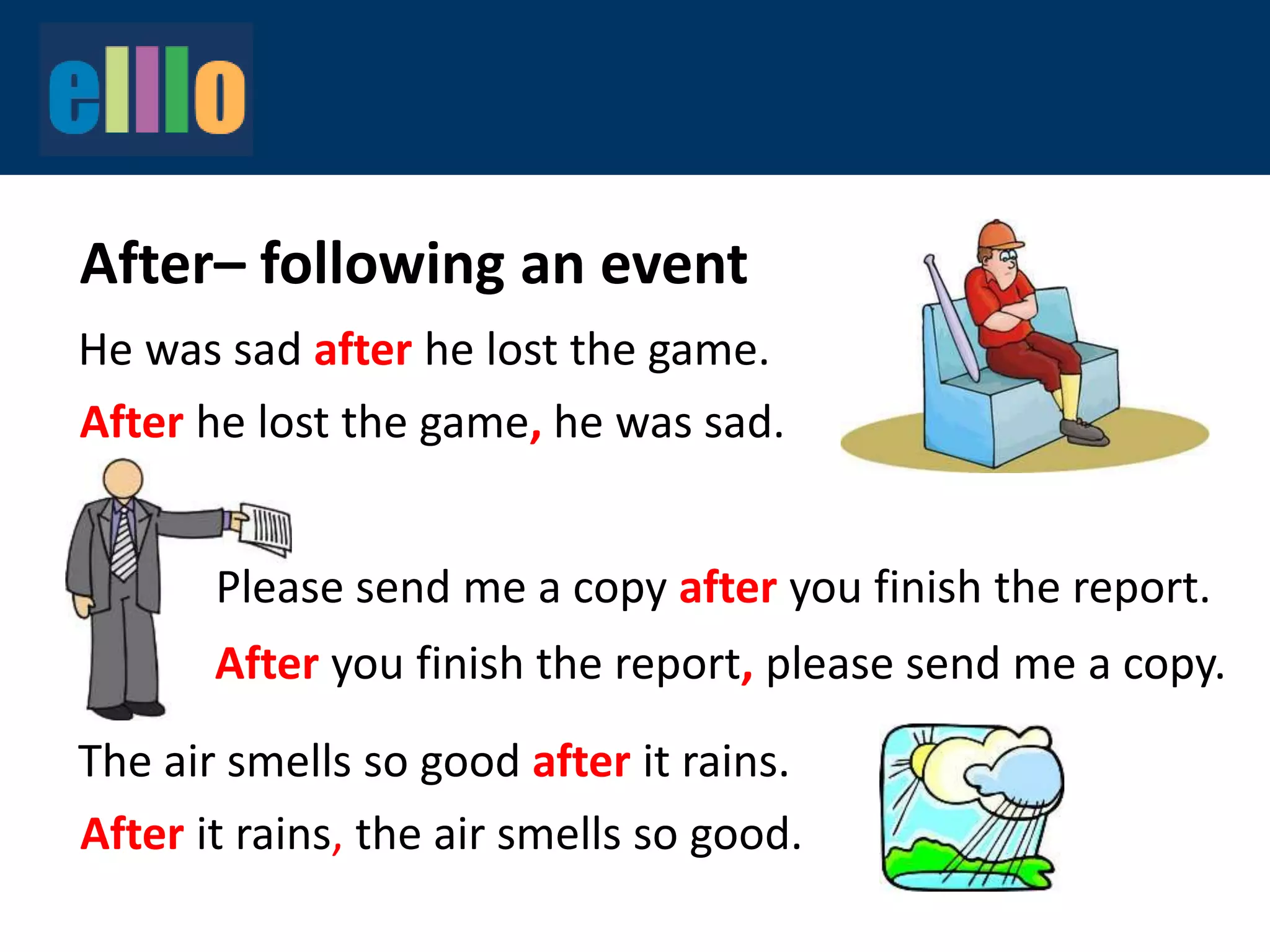 elllo

After– following an event

He was sad after he lost the game.

After he lost the game, he was sad.

Please send me a copy after you finish the report.

After you finish the report, please send me a copy.

The air smells so good after it rains.

After it rains, the air smells so good.